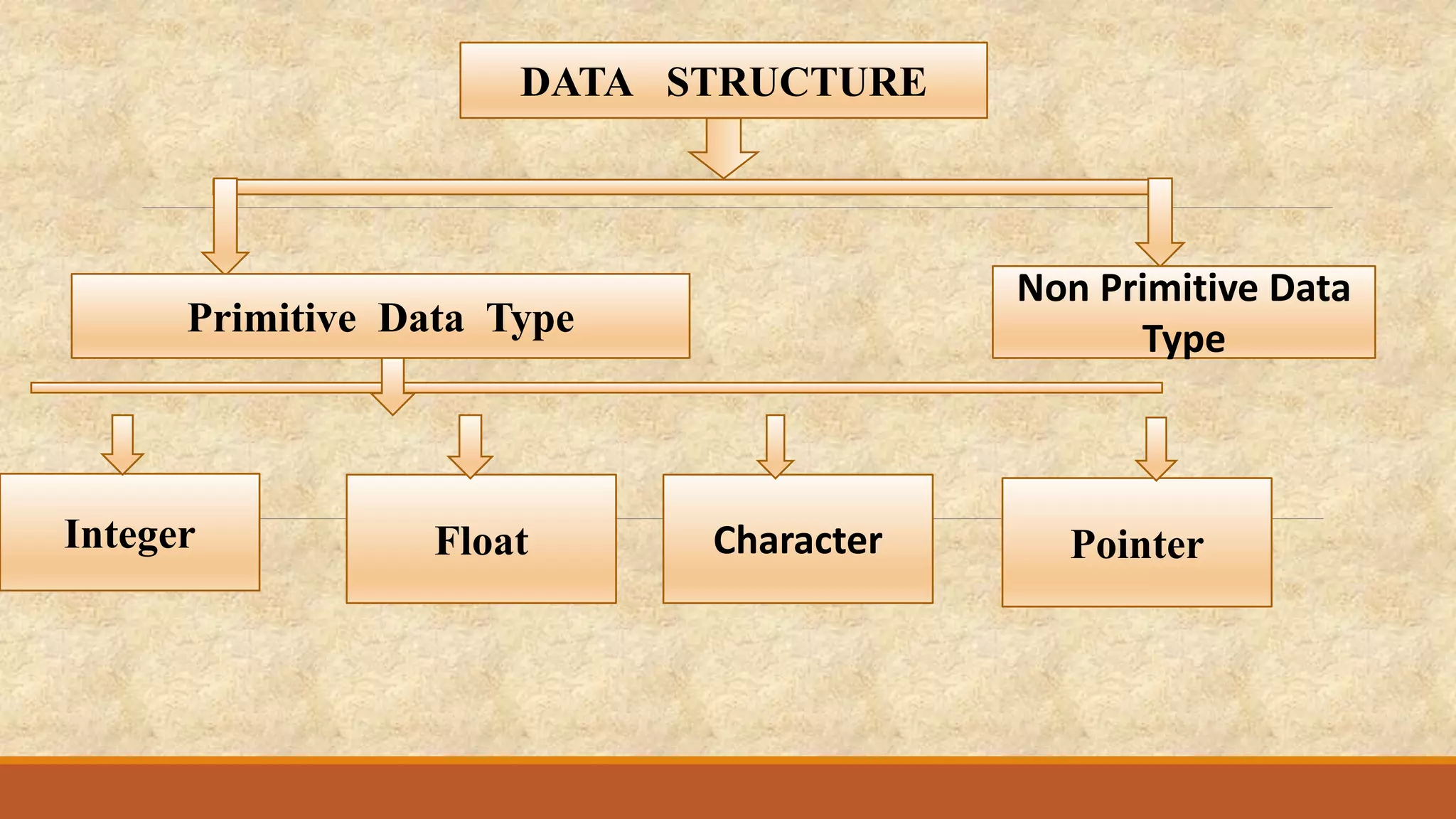 DATA STRUCTURE

Primitive Data Type

Non Primitive Data Type

Integer

Float

Character

Pointer